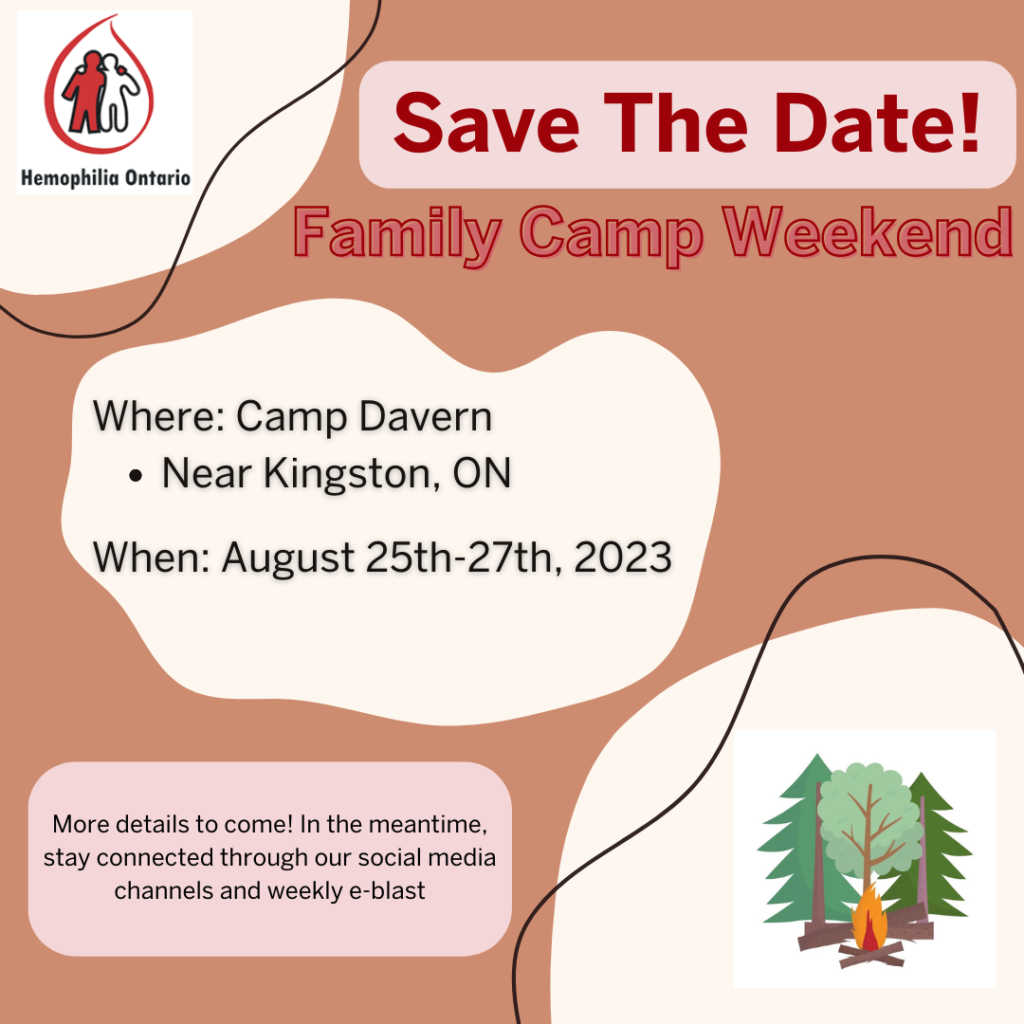 Hemophilia Ontario

Save The Date!

Family Camp Weekend

Where: Camp Davern
• Near Kingston, ON

When: August 25th-27th, 2023

More details to come! In the meantime, stay connected through our social media channels and weekly e-blast